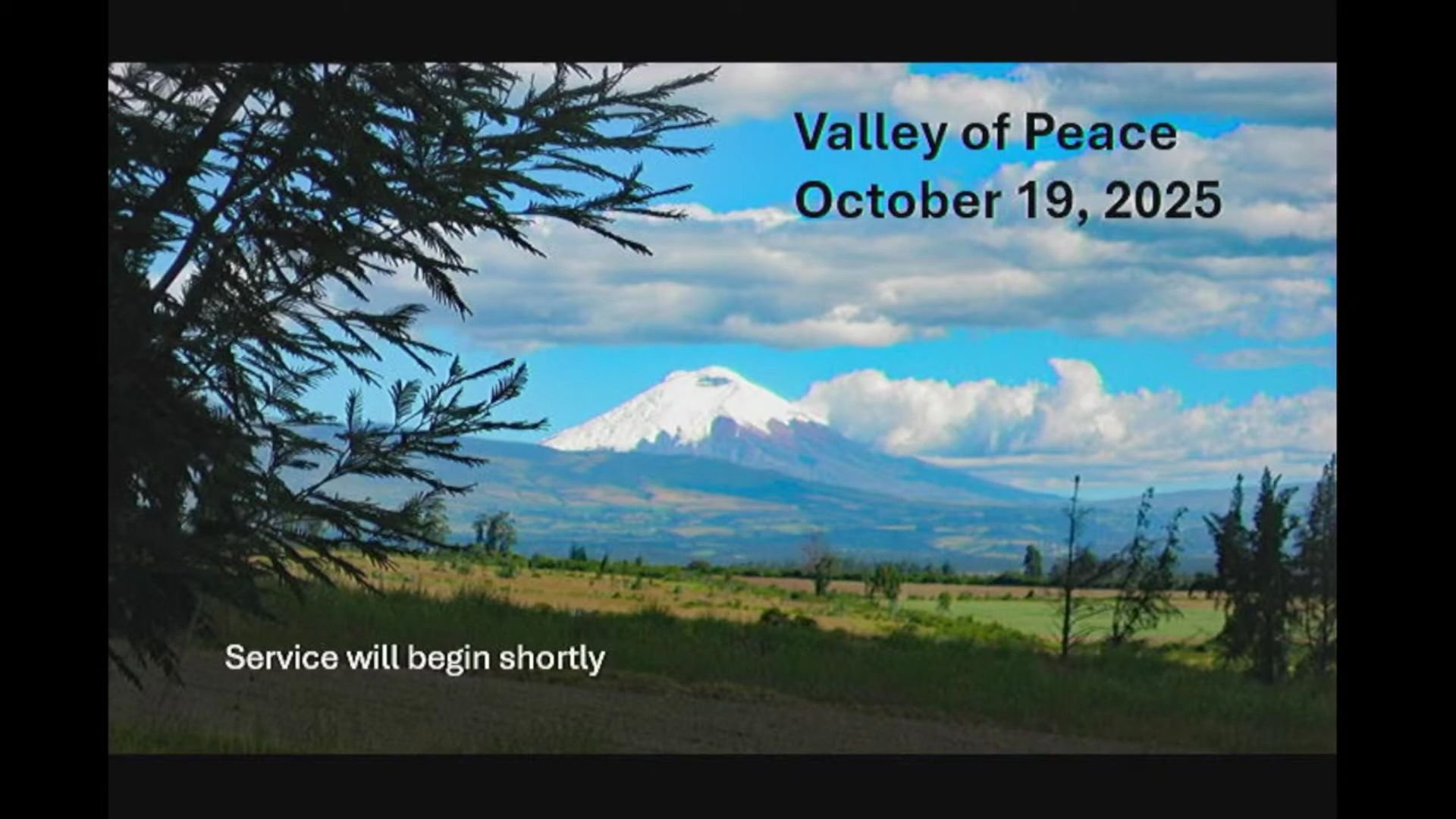 Valley of Peace
October 19, 2025

Service will begin shortly